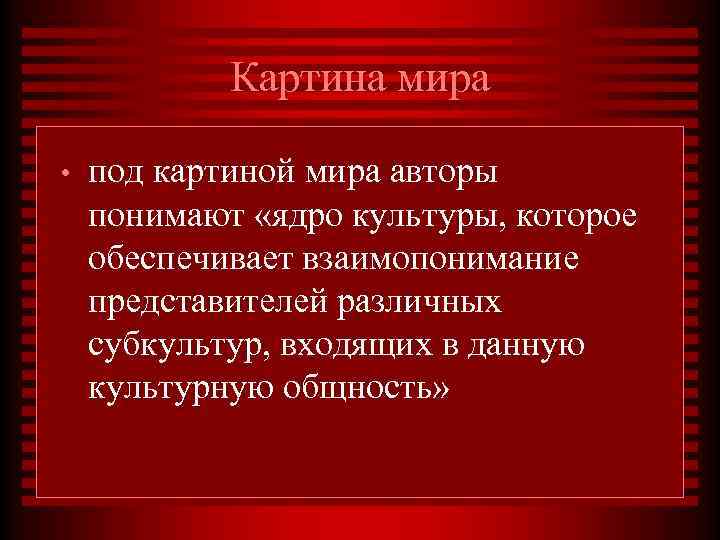 Картина мира

• под картиной мира авторы понимают «ядро культуры, которое обеспечивает взаимопонимание представителей различных субкультур, входящих в данную культурную общность»